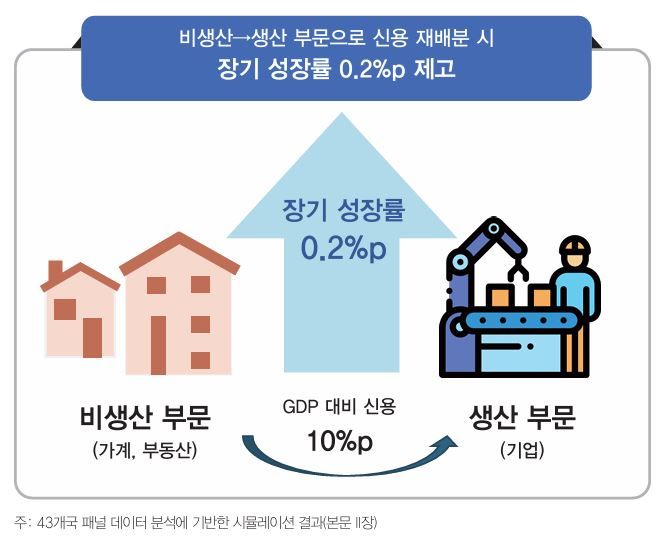 비생산→생산 부문으로 신용 재배분 시
장기 성장률 0.2%p 제고

장기 성장률
0.2%p

비생산 부문
(가계, 부동산)

GDP 대비 신용
10%p

생산 부문
(기업)

주: 43개국 패널 데이터 분석에 기반한 시뮬레이션 결과(본문 II장)